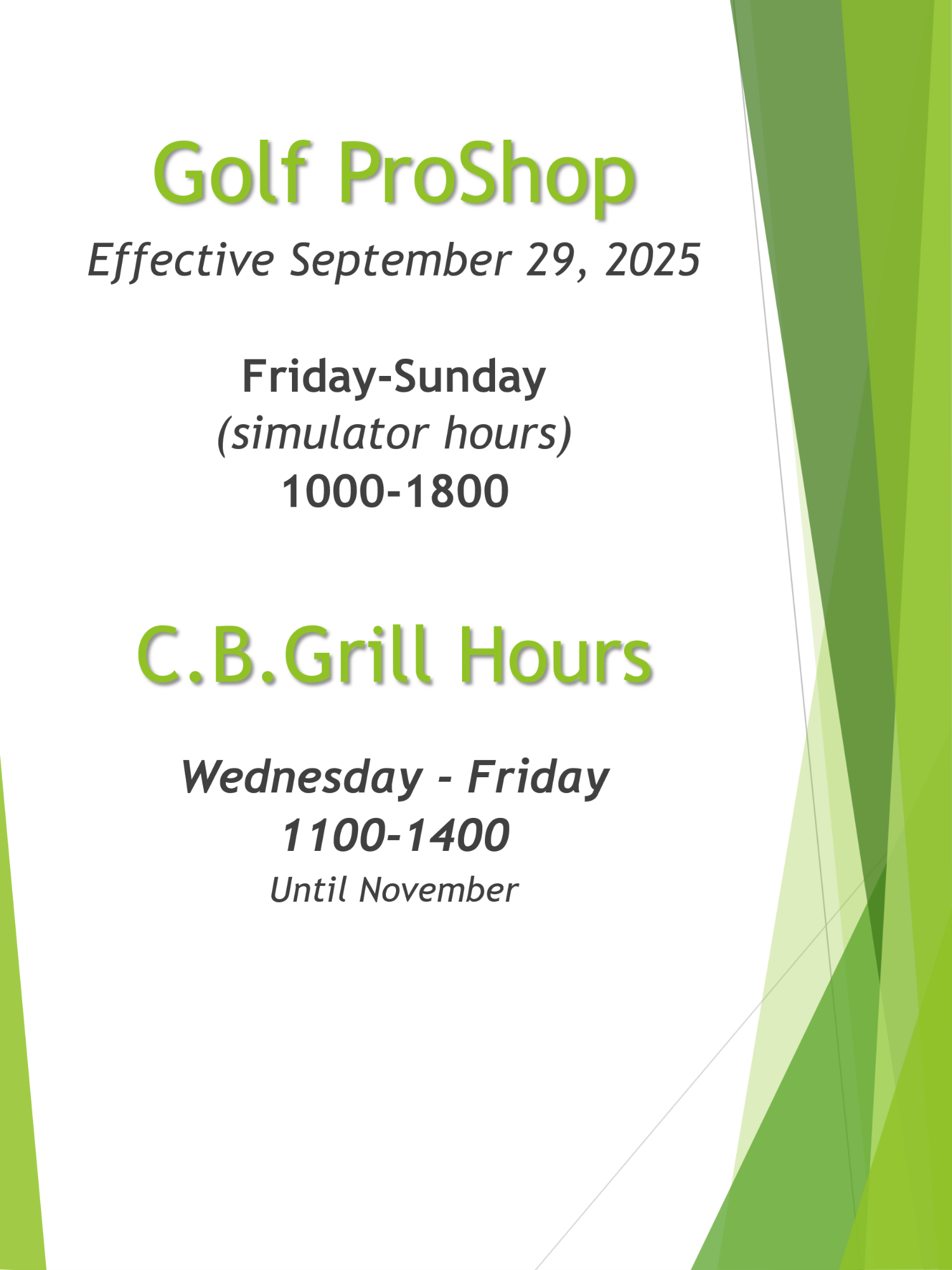 Golf ProShop
Effective September 29, 2025

Friday-Sunday
(simulator hours)
1000-1800

C.B.Grill Hours

Wednesday - Friday
1100-1400
Until November